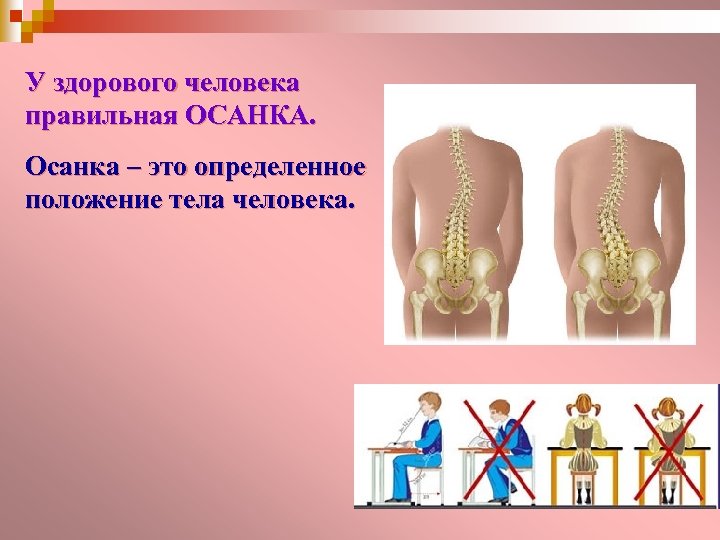 У здорового человека правильная ОСАНКА.

Осанка – это определенное положение тела человека.